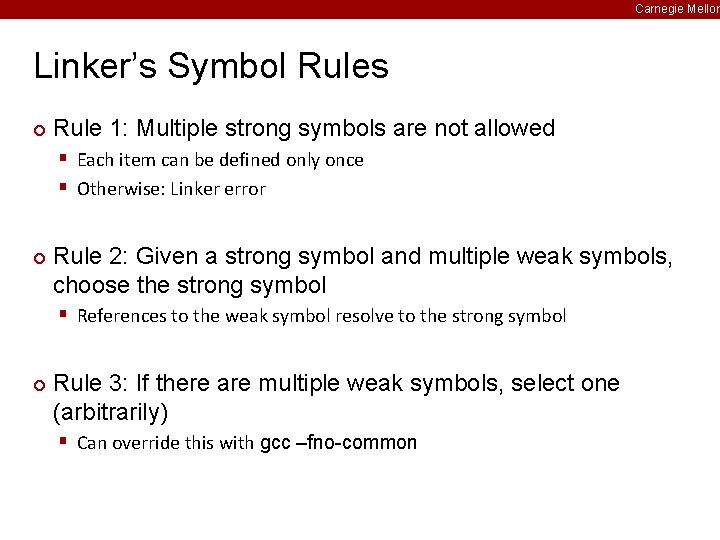 Carnegie Mellon

Linker's Symbol Rules

Rule 1: Multiple strong symbols are not allowed

Each item can be defined only once

Otherwise: Linker error

Rule 2: Given a strong symbol and multiple weak symbols, choose the strong symbol

References to the weak symbol resolve to the strong symbol

Rule 3: If there are multiple weak symbols, select one (arbitrarily)

Can override this with gcc –fno-common